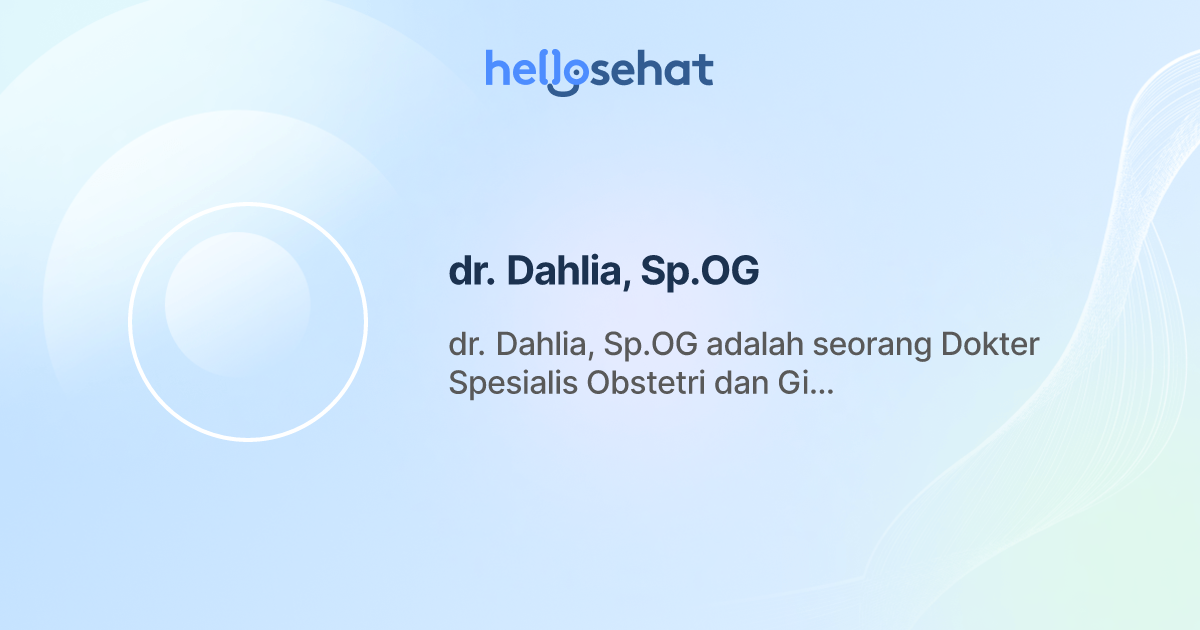 hellosehat

dr. Dahlia, Sp.OG

dr. Dahlia, Sp.OG adalah seorang Dokter Spesialis Obstetri dan Gi...